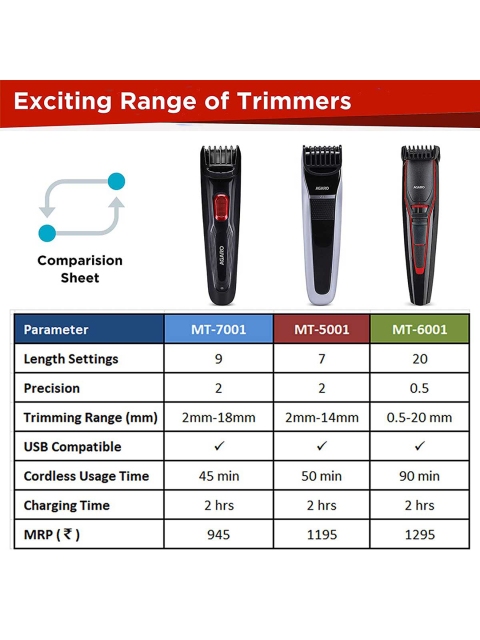 Exciting Range of Trimmers

Comparision Sheet

AGARO

AGARO

AGARO

| Parameter | MT-7001 | MT-5001 | MT-6001 |
|---|---|---|---|
| Length Settings | 9 | 7 | 20 |
| Precision | 2 | 2 | 0.5 |
| Trimming Range (mm) | 2mm-18mm | 2mm-14mm | 0.5-20 mm |
| USB Compatible | ✓ | ✓ | ✓ |
| Cordless Usage Time | 45 min | 50 min | 90 min |
| Charging Time | 2 hrs | 2 hrs | 2 hrs |
| MRP ( ₹ ) | 945 | 1195 | 1295 |